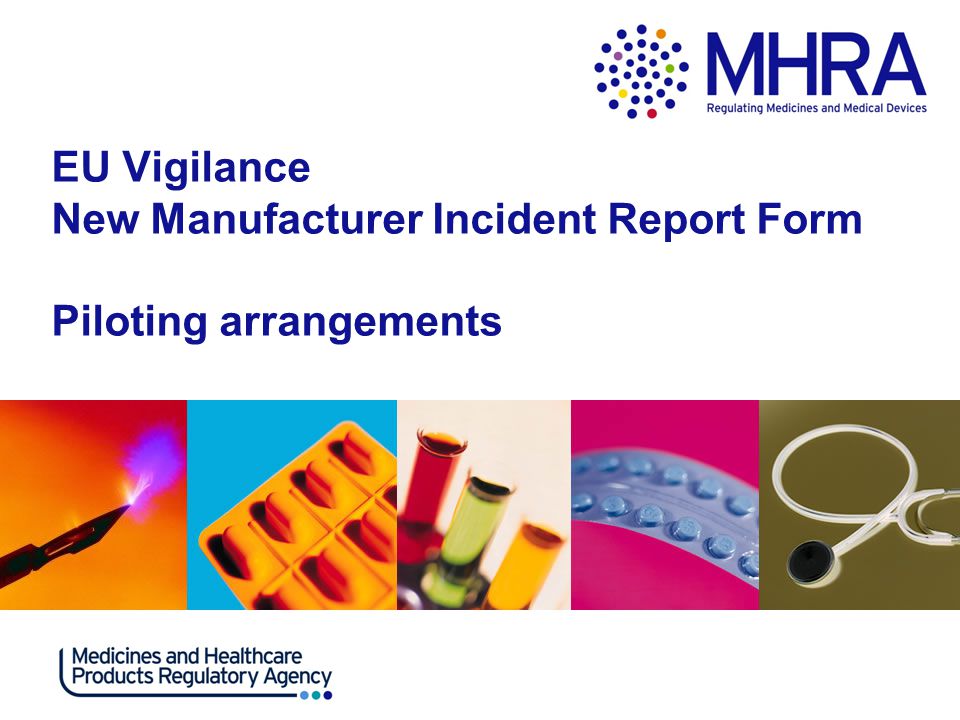 MHRA
Regulating Medicines and Medical Devices

EU Vigilance
New Manufacturer Incident Report Form

Piloting arrangements

Medicines and Healthcare Products Regulatory Agency